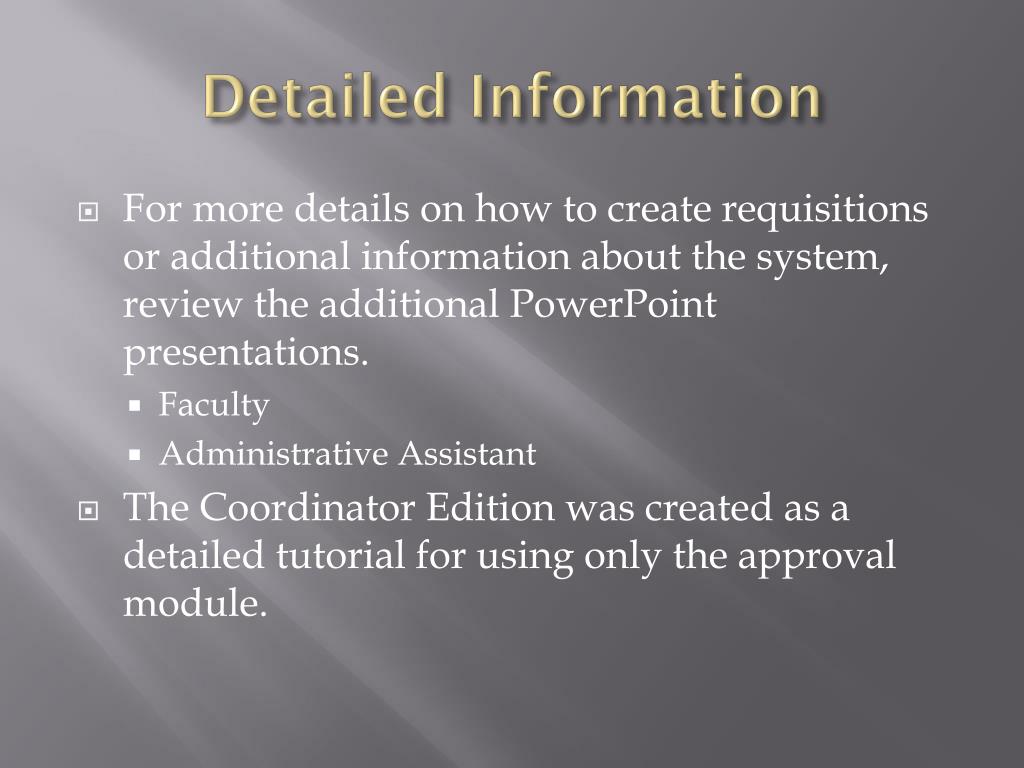 Detailed Information

For more details on how to create requisitions or additional information about the system, review the additional PowerPoint presentations.

Faculty

Administrative Assistant

The Coordinator Edition was created as a detailed tutorial for using only the approval module.